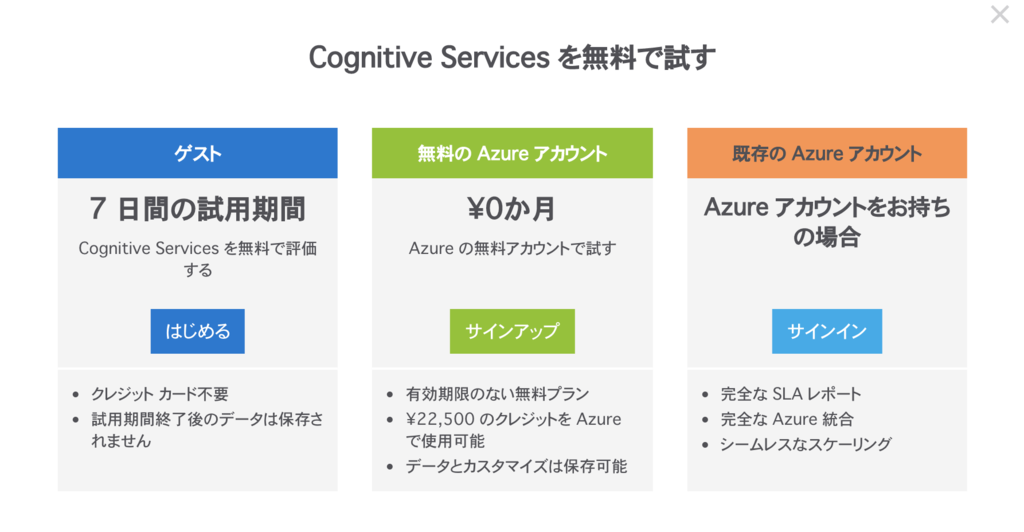 ×

Cognitive Services を無料で試す

ゲスト

7 日間の試用期間

Cognitive Services を無料で評価する

はじめる

- クレジット カード不要
- 試用期間終了後のデータは保存されません

無料の Azure アカウント

¥0か月

Azure の無料アカウントで試す

サインアップ

- 有効期限のない無料プラン
- ¥22,500 のクレジットを Azure で使用可能
- データとカスタマイズは保存可能

既存の Azure アカウント

Azure アカウントをお持ちの場合

サインイン

- 完全な SLA レポート
- 完全な Azure 統合
- シームレスなスケーリング